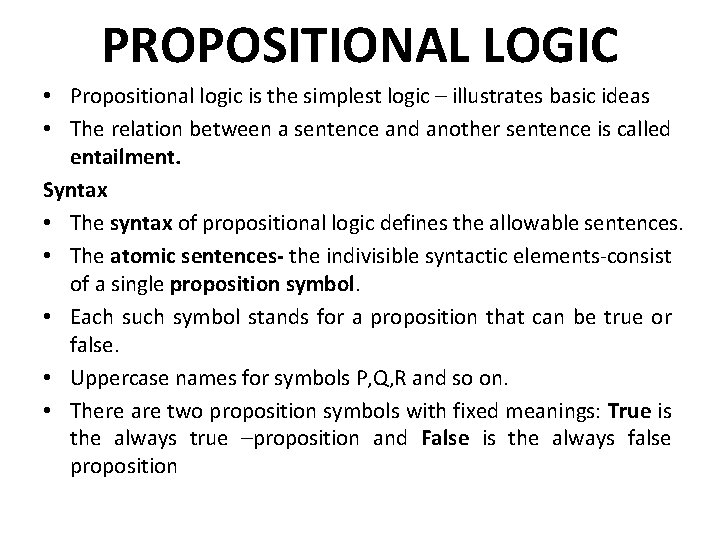 PROPOSITIONAL LOGIC

• Propositional logic is the simplest logic – illustrates basic ideas

• The relation between a sentence and another sentence is called entailment.

Syntax

• The syntax of propositional logic defines the allowable sentences.

• The atomic sentences- the indivisible syntactic elements-consist of a single proposition symbol.

• Each such symbol stands for a proposition that can be true or false.

• Uppercase names for symbols P,Q,R and so on.

• There are two proposition symbols with fixed meanings: True is the always true –proposition and False is the always false proposition